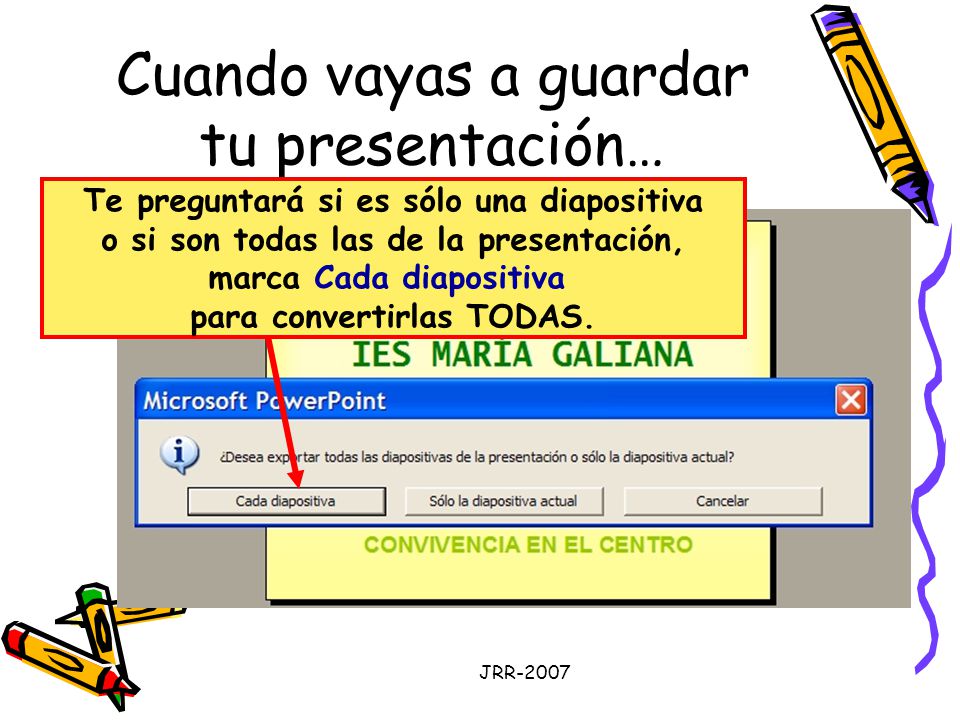 Cuando vayas a guardar tu presentación…

Te preguntará si es sólo una diapositiva o si son todas las de la presentación, marca Cada diapositiva para convertirlas TODAS.

IES MARÍA GALIANA

Microsoft PowerPoint

¿Desea exportar todas las diapositivas de la presentación o sólo la diapositiva actual?

Cada diapositiva
Sólo la diapositiva actual
Cancelar

CONVIVENCIA EN EL CENTRO

JRR-2007